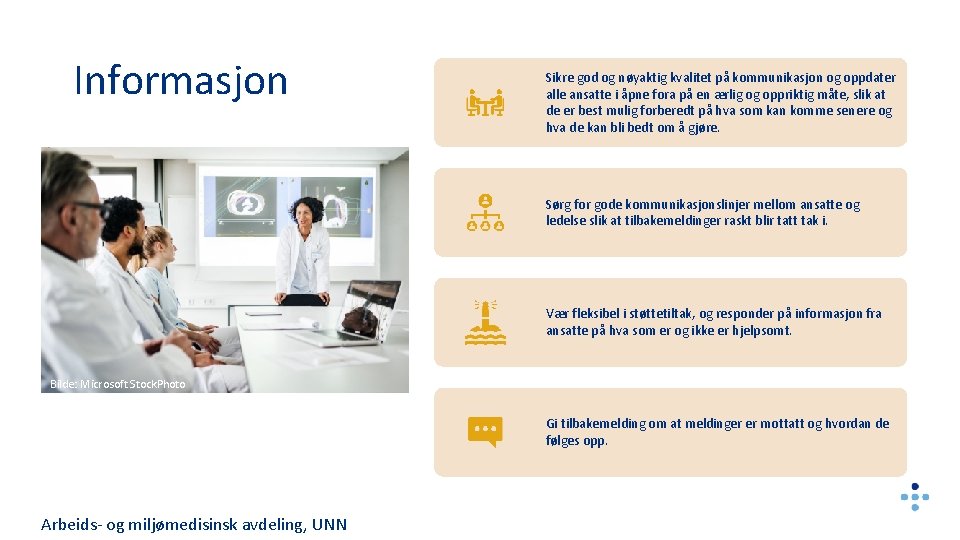 Informasjon

Bilde: Microsoft StockPhoto

Sikre god og nøyaktig kvalitet på kommunikasjon og oppdater alle ansatte i åpne fora på en ærlig og oppriktig måte, slik at de er best mulig forberedt på hva som kan komme senere og hva de kan bli bedt om å gjøre.

Sørg for gode kommunikasjonslinjer mellom ansatte og ledelse slik at tilbakemeldinger raskt blir tatt tak i.

Vær fleksibel i støttetiltak, og responder på informasjon fra ansatte på hva som er og ikke er hjelpsomt.

Gi tilbakemelding om at meldinger er mottatt og hvordan de følges opp.

Arbeids- og miljømedisinsk avdeling, UNN